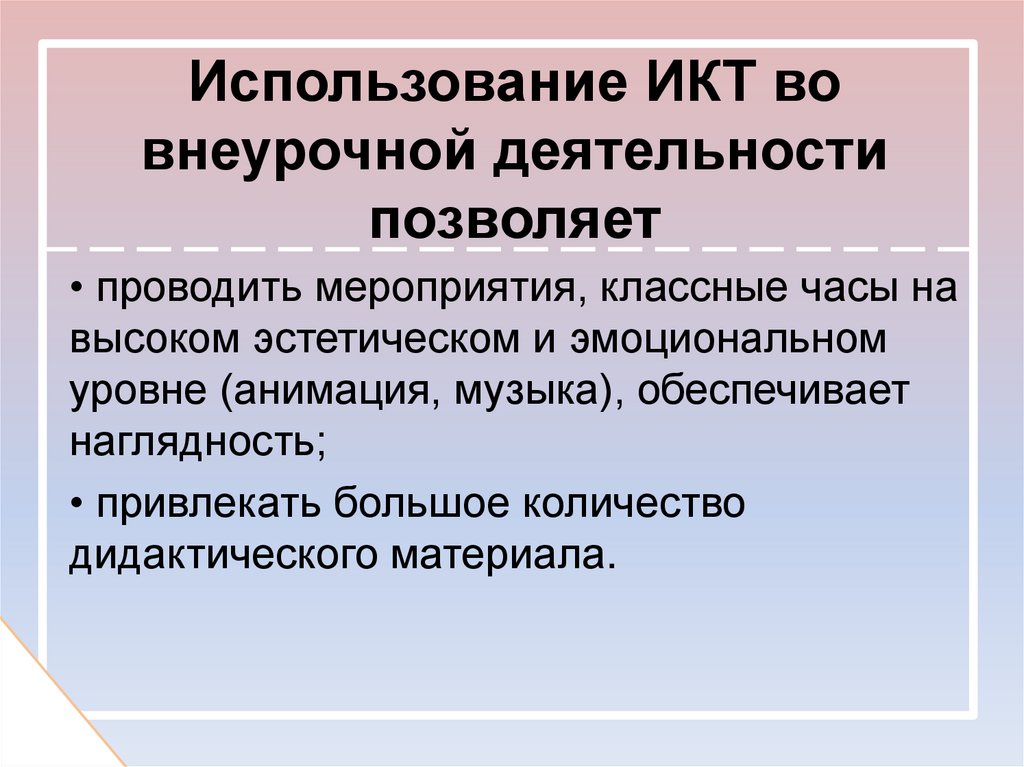 Использование ИКТ во внеурочной деятельности позволяет

• проводить мероприятия, классные часы на высоком эстетическом и эмоциональном уровне (анимация, музыка), обеспечивает наглядность;

• привлекать большое количество дидактического материала.